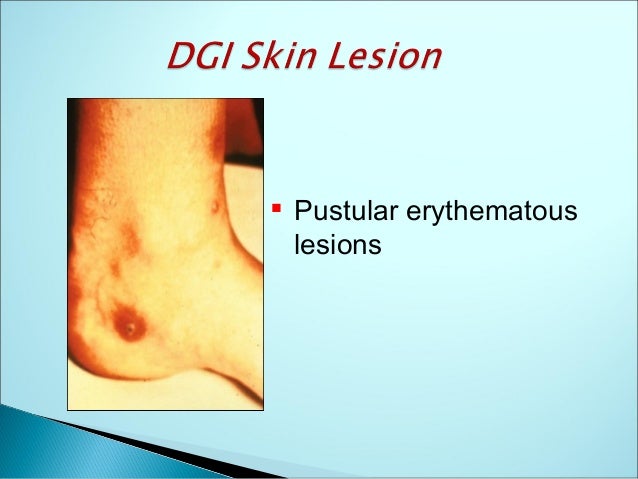 DGI Skin Lesion

▪ Pustular erythematous lesions